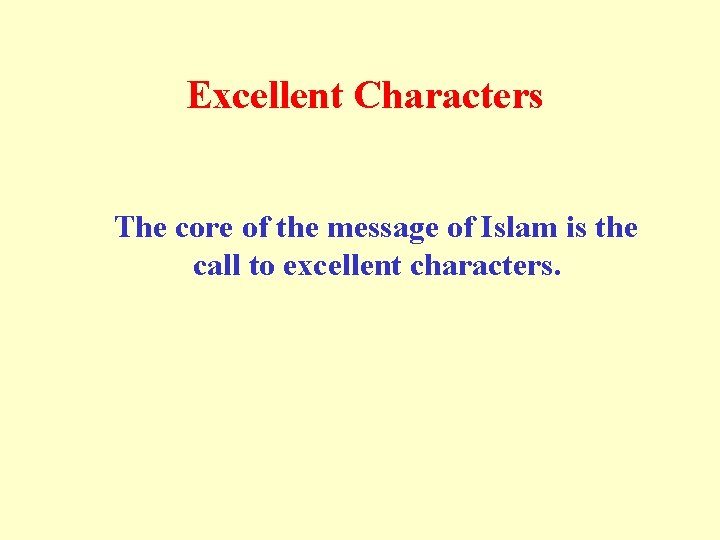 Excellent Characters

The core of the message of Islam is the call to excellent characters.